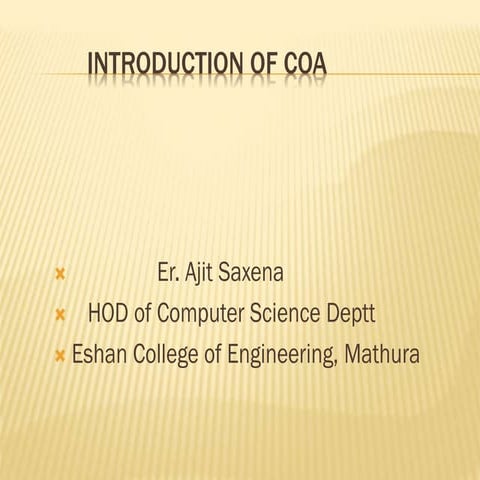 INTRODUCTION OF COA

Er. Ajit Saxena

HOD of Computer Science Deptt

Eshan College of Engineering, Mathura